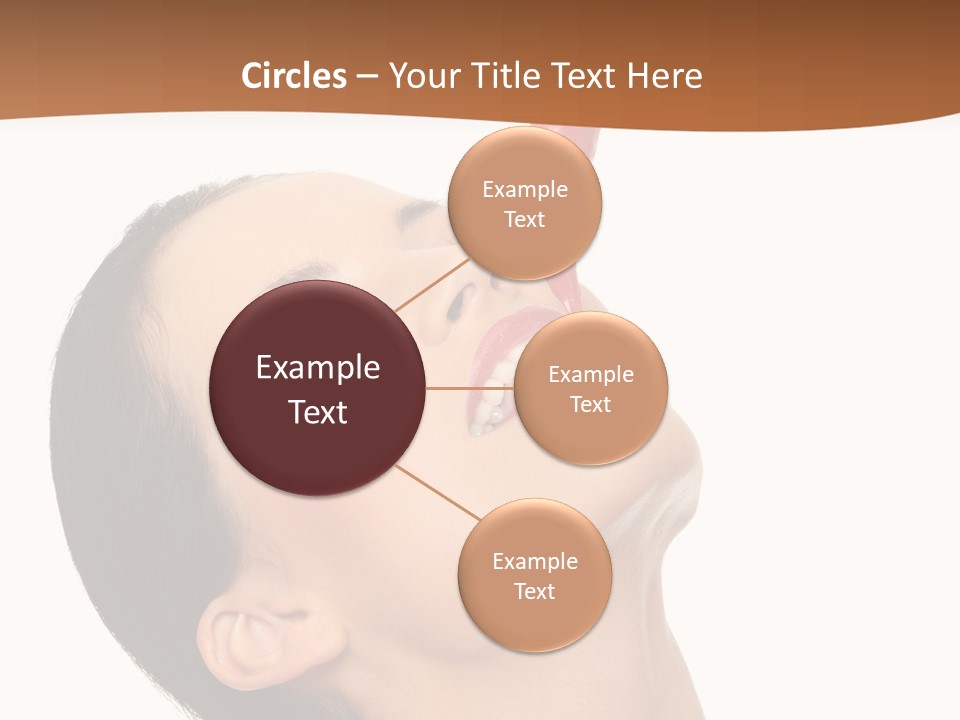 Circles – Your Title Text Here

Example Text

Example Text

Example Text

Example Text